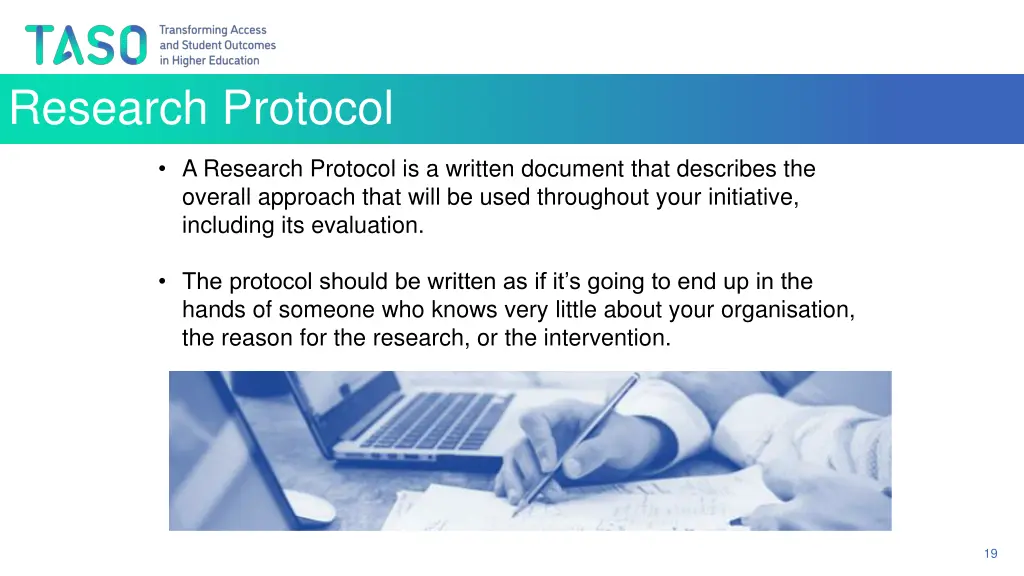 TASO Transforming Access and Student Outcomes in Higher Education

Research Protocol

• A Research Protocol is a written document that describes the overall approach that will be used throughout your initiative, including its evaluation.

• The protocol should be written as if it's going to end up in the hands of someone who knows very little about your organisation, the reason for the research, or the intervention.

19